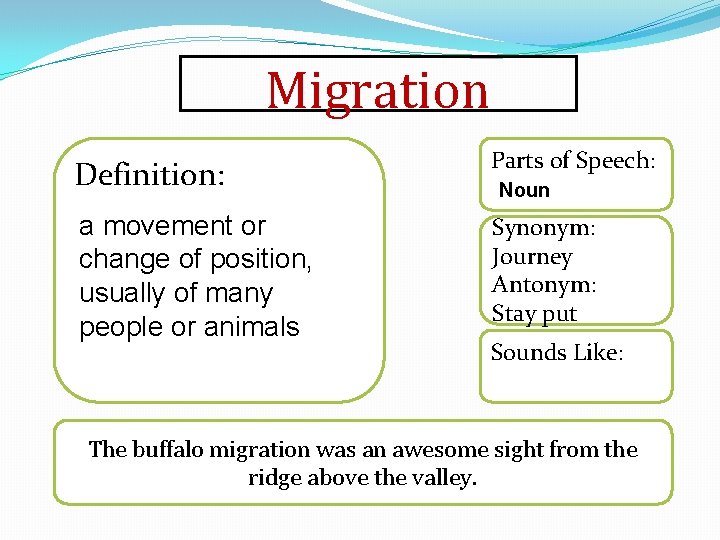 Migration

Definition:

a movement or change of position, usually of many people or animals

Parts of Speech:
Noun

Synonym:
Journey
Antonym:
Stay put

Sounds Like:

The buffalo migration was an awesome sight from the ridge above the valley.